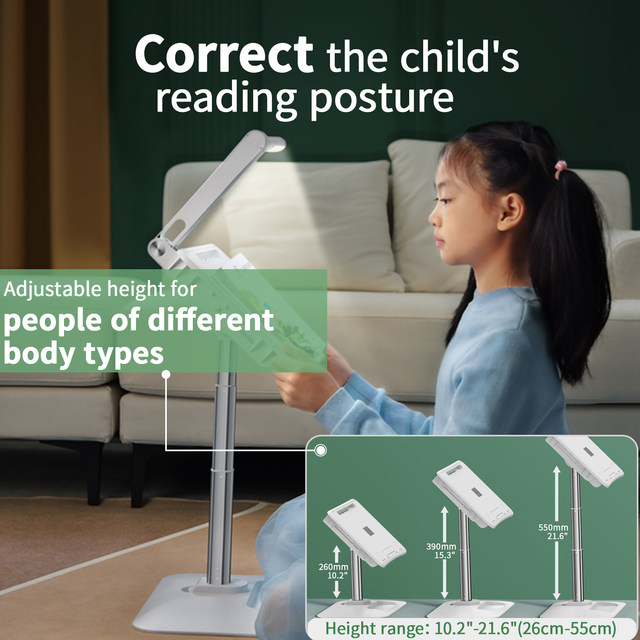 Correct the child's reading posture

Adjustable height for people of different body types

260mm 10.2"

390mm 15.3"

550mm 21.6"

Height range: 10.2"-21.6"(26cm-55cm)